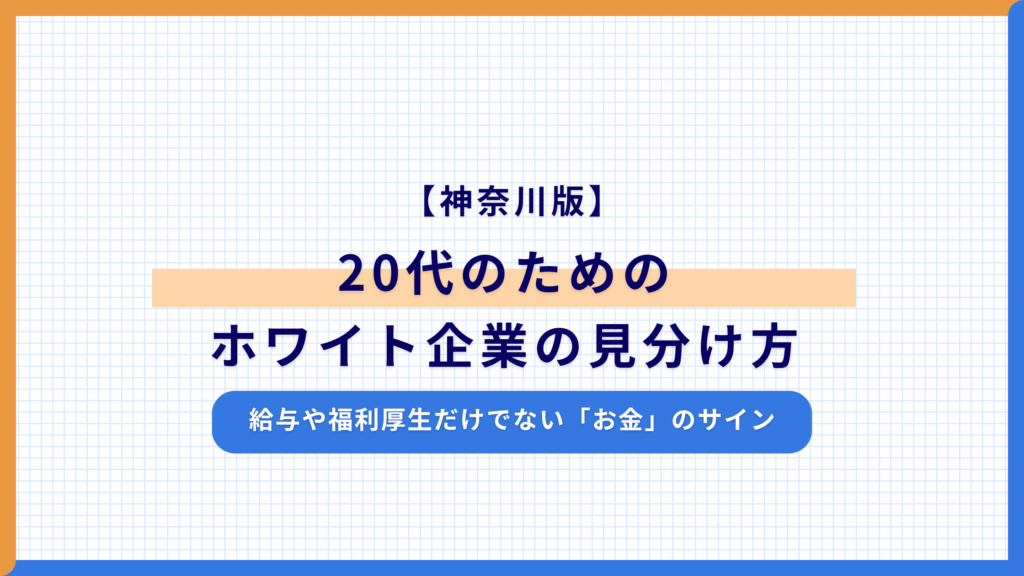 【神奈川版】

20代のための
ホワイト企業の見分け方

給与や福利厚生だけでない「お金」のサイン